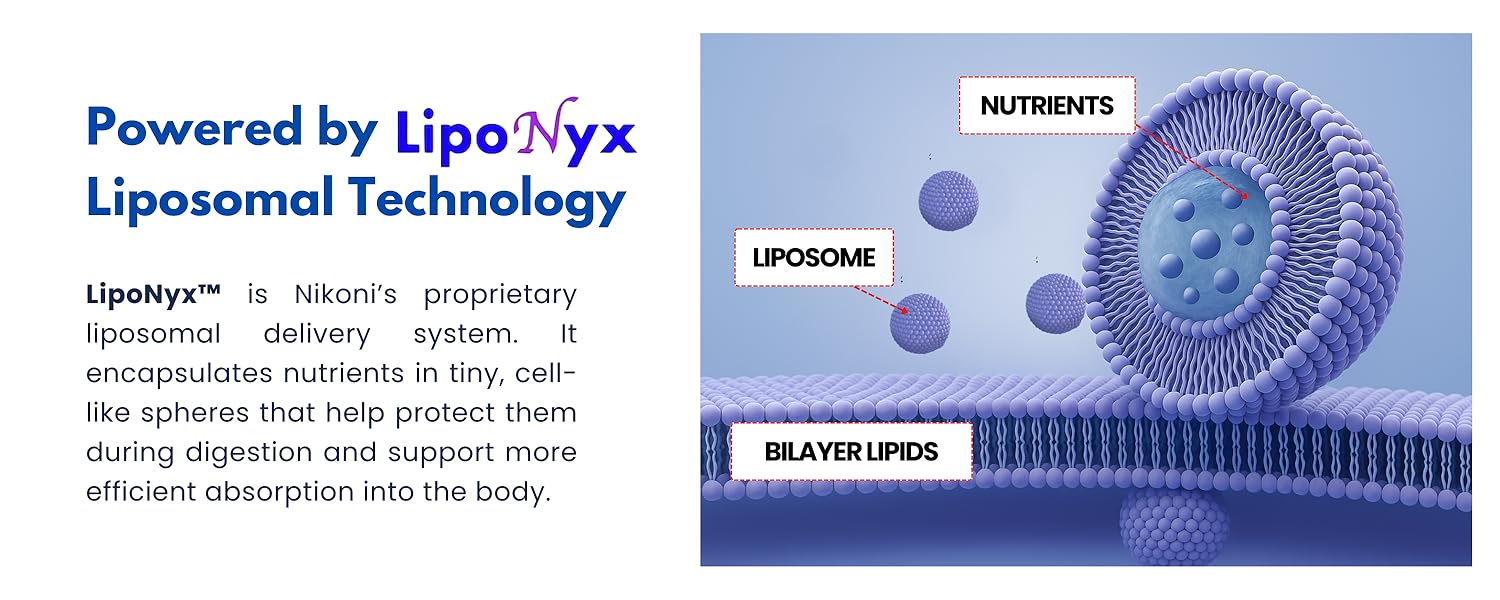 Powered by LipoNyx Liposomal Technology

LipoNyx™ is Nikoni's proprietary liposomal delivery system. It encapsulates nutrients in tiny, cell-like spheres that help protect them during digestion and support more efficient absorption into the body.

NUTRIENTS

LIPOSOME

BILAYER LIPIDS